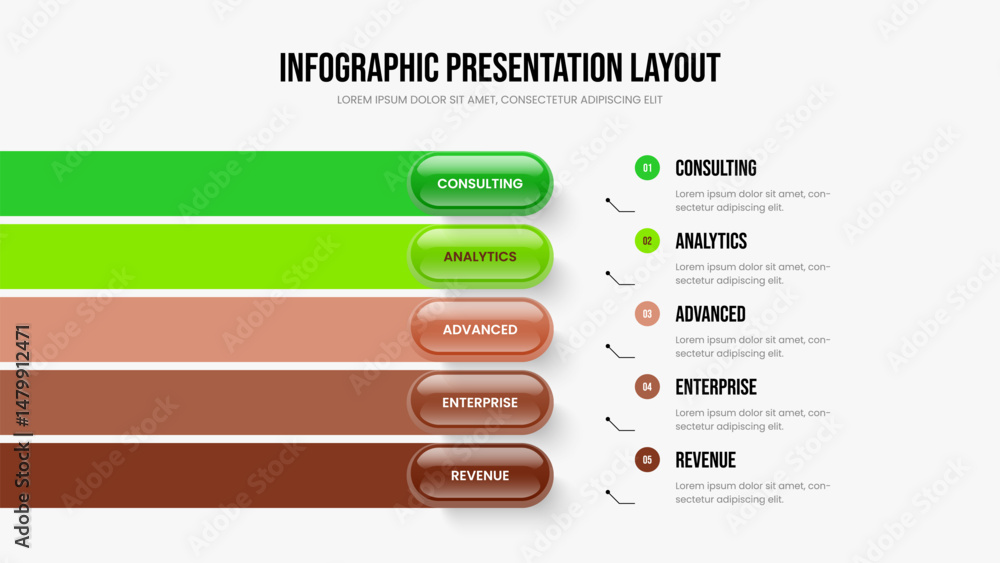 INFOGRAPHIC PRESENTATION LAYOUT
LOREM IPSUM DOLOR SIT AMET, CONSECTETUR ADIPISCING ELIT

CONSULTING
ANALYTICS
ADVANCED
ENTERPRISE
REVENUE

01 CONSULTING
Lorem ipsum dolor sit amet, consectetur adipiscing elit.

02 ANALYTICS
Lorem ipsum dolor sit amet, consectetur adipiscing elit.

03 ADVANCED
Lorem ipsum dolor sit amet, consectetur adipiscing elit.

04 ENTERPRISE
Lorem ipsum dolor sit amet, consectetur adipiscing elit.

05 REVENUE
Lorem ipsum dolor sit amet, consectetur adipiscing elit.

Adobe Stock | #1479912471